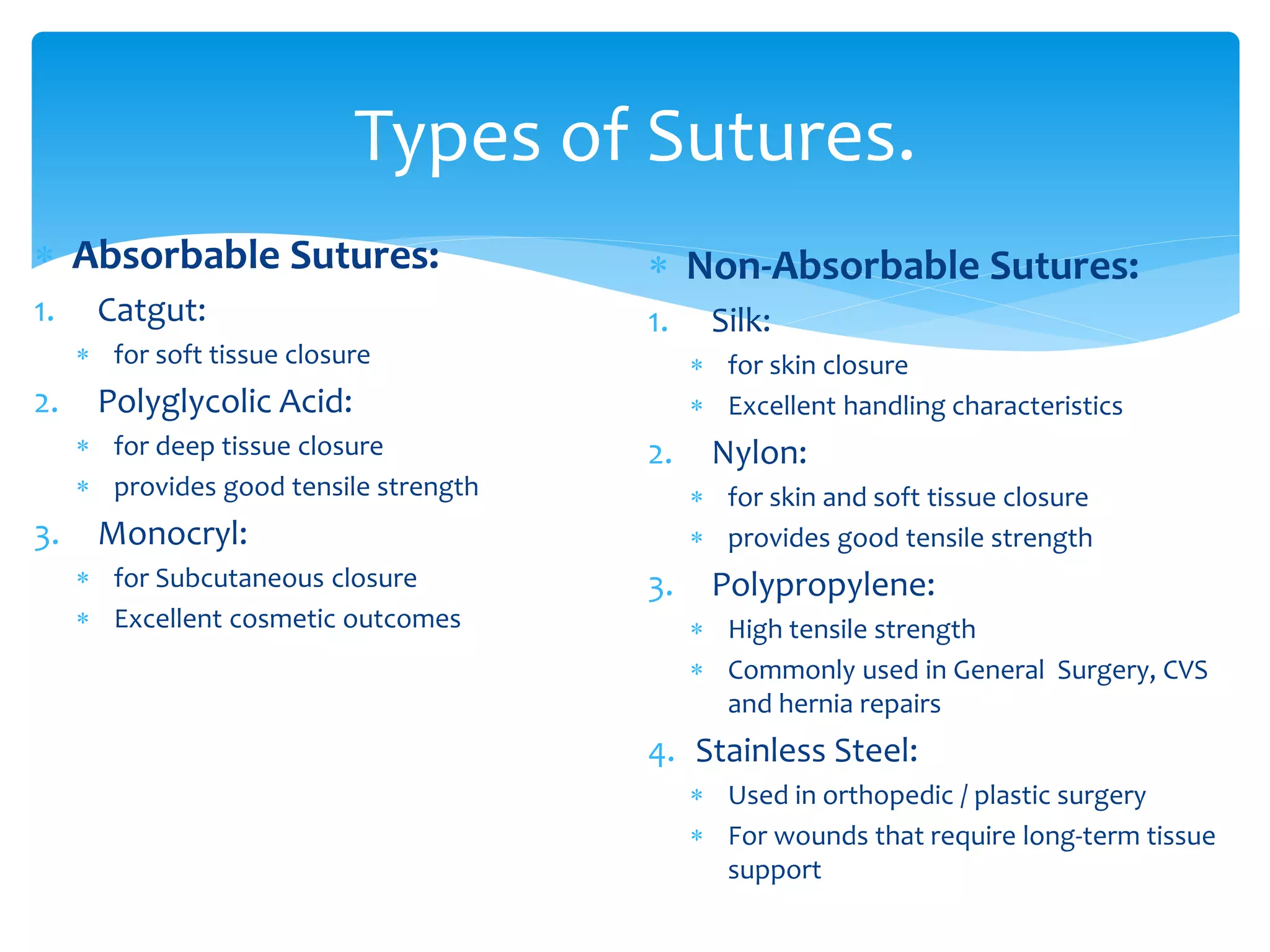 Types of Sutures.

* Absorbable Sutures:

1. Catgut:
* for soft tissue closure
2. Polyglycolic Acid:
* for deep tissue closure
* provides good tensile strength
3. Monocryl:
* for Subcutaneous closure
* Excellent cosmetic outcomes

* Non-Absorbable Sutures:

1. Silk:
* for skin closure
* Excellent handling characteristics
2. Nylon:
* for skin and soft tissue closure
* provides good tensile strength
3. Polypropylene:
* High tensile strength
* Commonly used in General Surgery, CVS and hernia repairs
4. Stainless Steel:
* Used in orthopedic / plastic surgery
* For wounds that require long-term tissue support